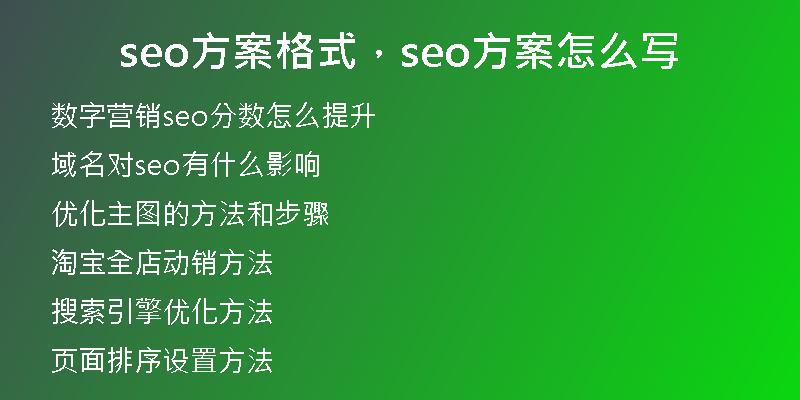 seo方案格式，seo方案怎么写

数字营销seo分数怎么提升

域名对seo有什么影响

优化主图的方法和步骤

淘宝全店动销方法

搜索引擎优化方法

页面排序设置方法